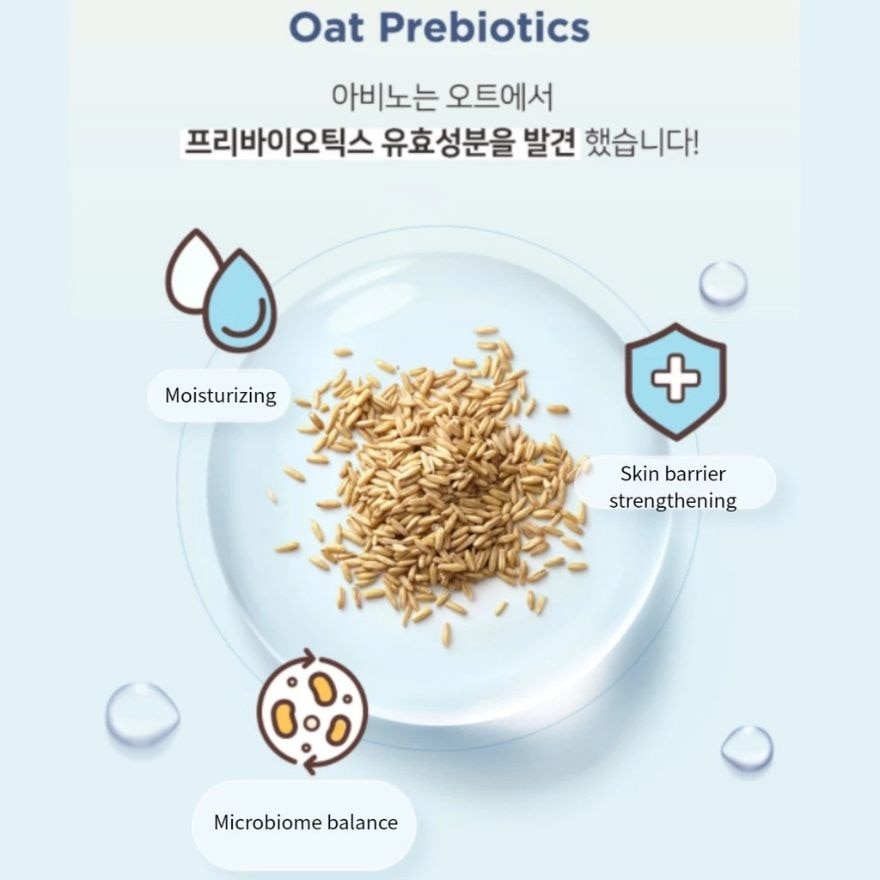 Oat Prebiotics

아비노는 오트에서
프리바이오틱스 유효성분을 발견 했습니다!

Moisturizing

Skin barrier strengthening

Microbiome balance